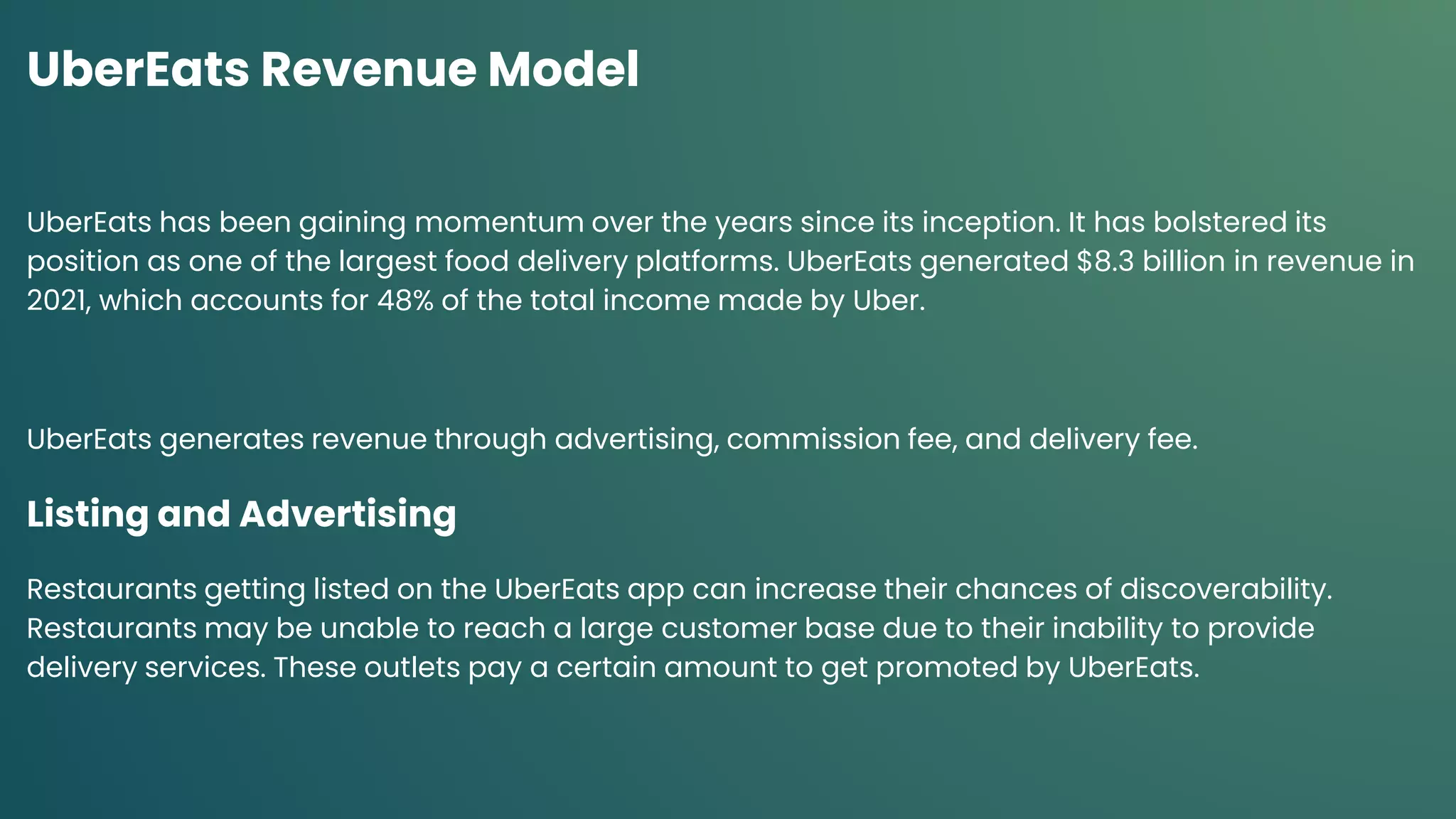 UberEats Revenue Model

UberEats has been gaining momentum over the years since its inception. It has bolstered its position as one of the largest food delivery platforms. UberEats generated \$8.3 billion in revenue in 2021, which accounts for 48% of the total income made by Uber.

UberEats generates revenue through advertising, commission fee, and delivery fee.

Listing and Advertising

Restaurants getting listed on the UberEats app can increase their chances of discoverability. Restaurants may be unable to reach a large customer base due to their inability to provide delivery services. These outlets pay a certain amount to get promoted by UberEats.